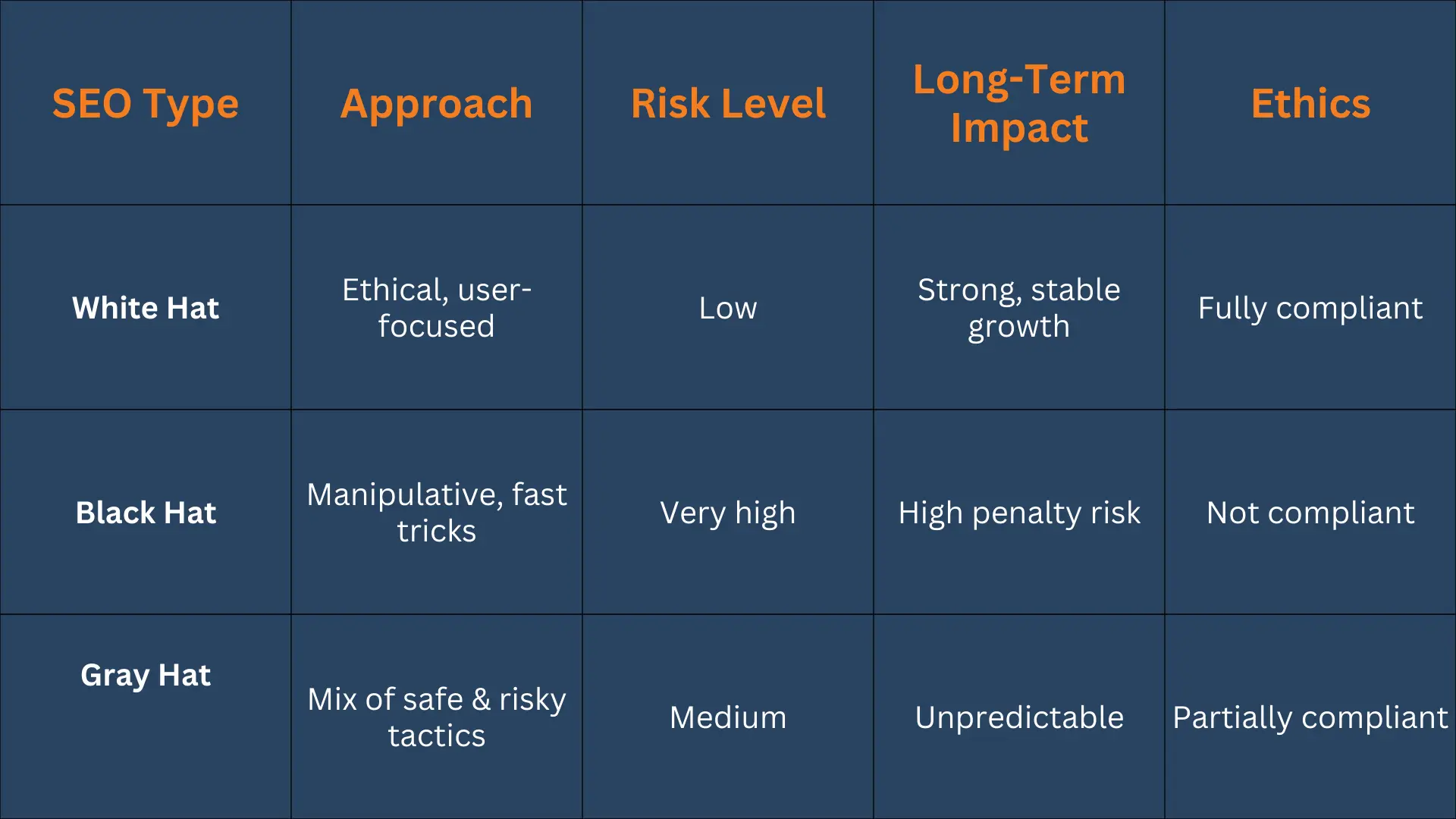 | SEO Type | Approach | Risk Level | Long-Term Impact | Ethics |
|---|---|---|---|---|
| White Hat | Ethical, user-focused | Low | Strong, stable growth | Fully compliant |
| Black Hat | Manipulative, fast tricks | Very high | High penalty risk | Not compliant |
| Gray Hat | Mix of safe & risky tactics | Medium | Unpredictable | Partially compliant |